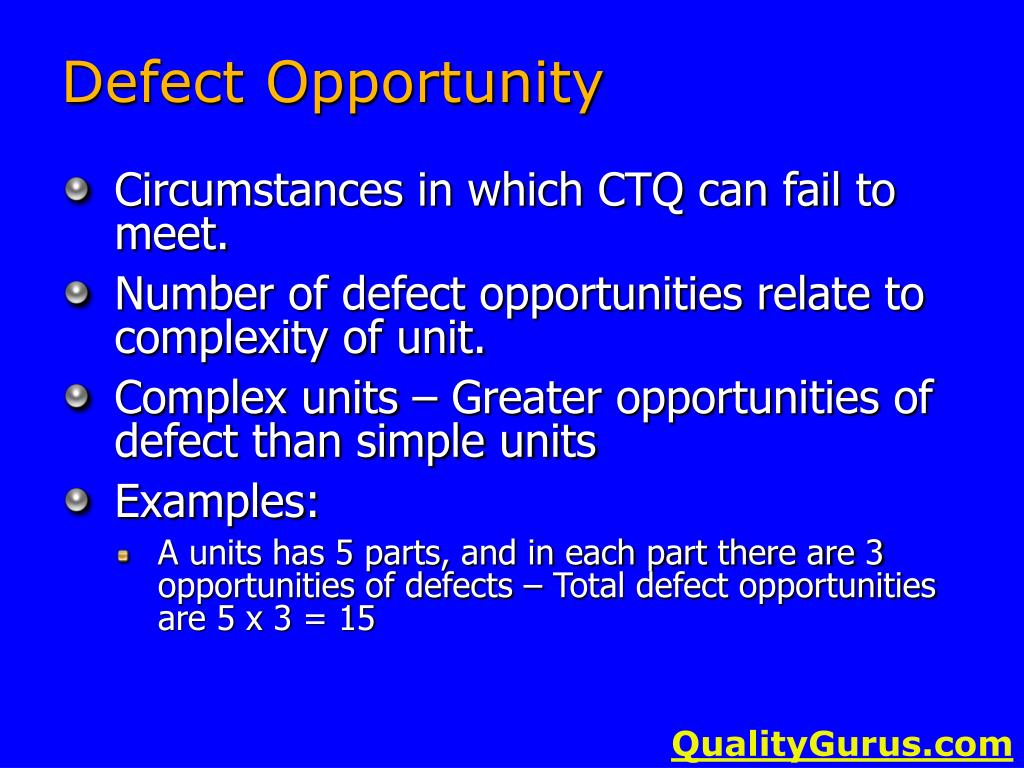 Defect Opportunity

Circumstances in which CTQ can fail to meet.

Number of defect opportunities relate to complexity of unit.

Complex units – Greater opportunities of defect than simple units

Examples:

A units has 5 parts, and in each part there are 3 opportunities of defects – Total defect opportunities are 5 x 3 = 15

QualityGurus.com